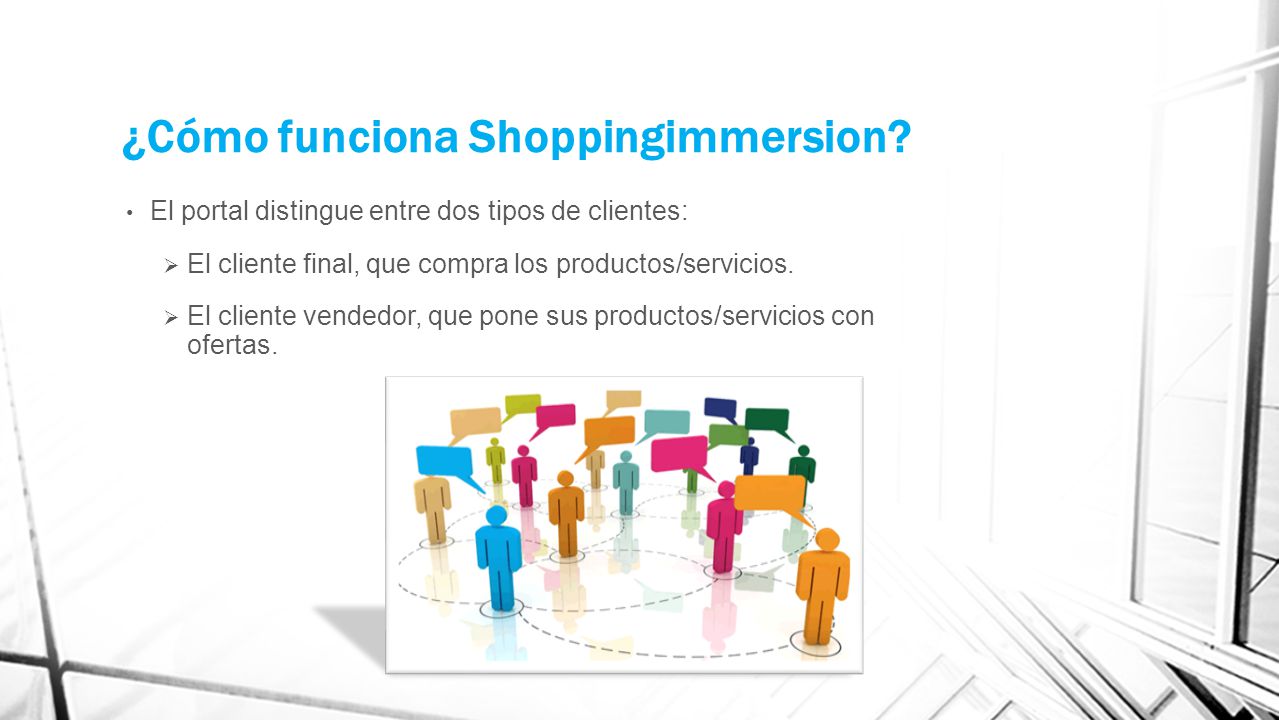 ¿Cómo funciona Shoppingimmersion?

• El portal distingue entre dos tipos de clientes:

➢ El cliente final, que compra los productos/servicios.

➢ El cliente vendedor, que pone sus productos/servicios con ofertas.